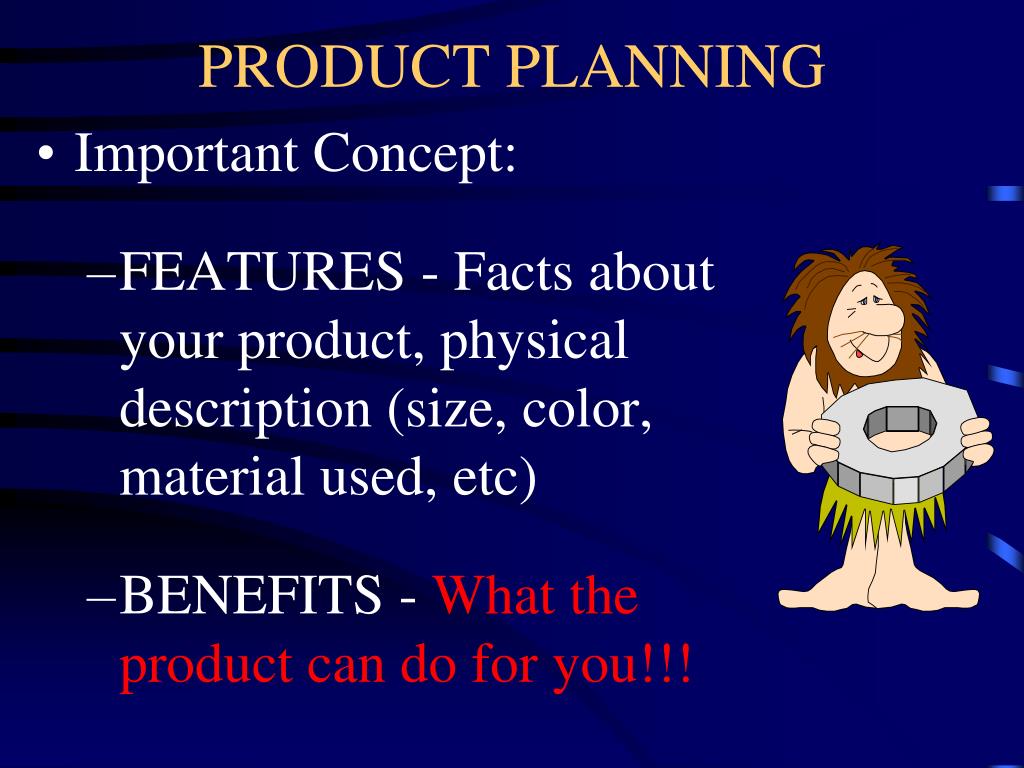 PRODUCT PLANNING

• Important Concept:

–FEATURES - Facts about your product, physical description (size, color, material used, etc)

–BENEFITS - What the product can do for you!!!